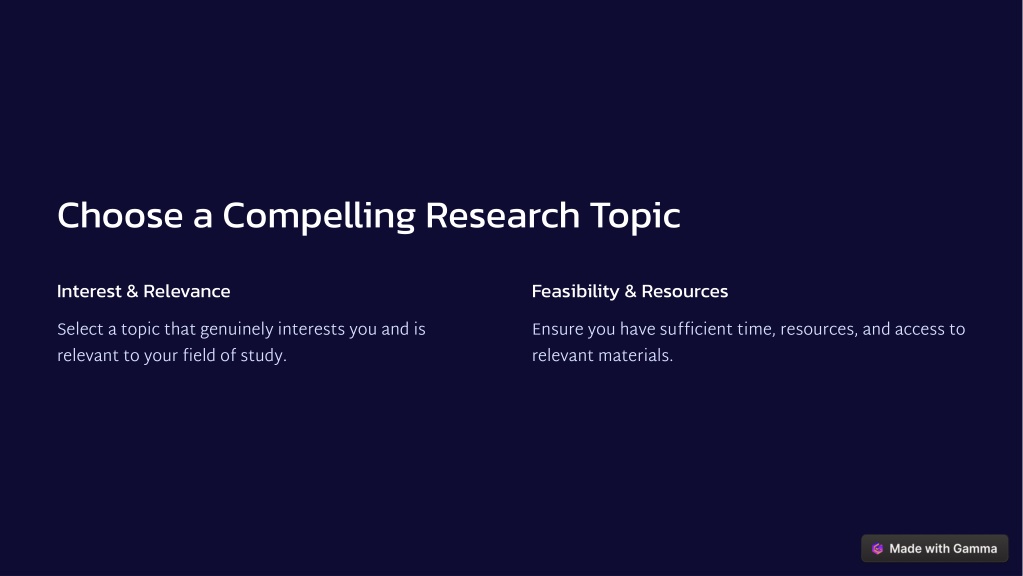 Choose a Compelling Research Topic

Interest & Relevance

Select a topic that genuinely interests you and is relevant to your field of study.

Feasibility & Resources

Ensure you have sufficient time, resources, and access to relevant materials.

Made with Gamma